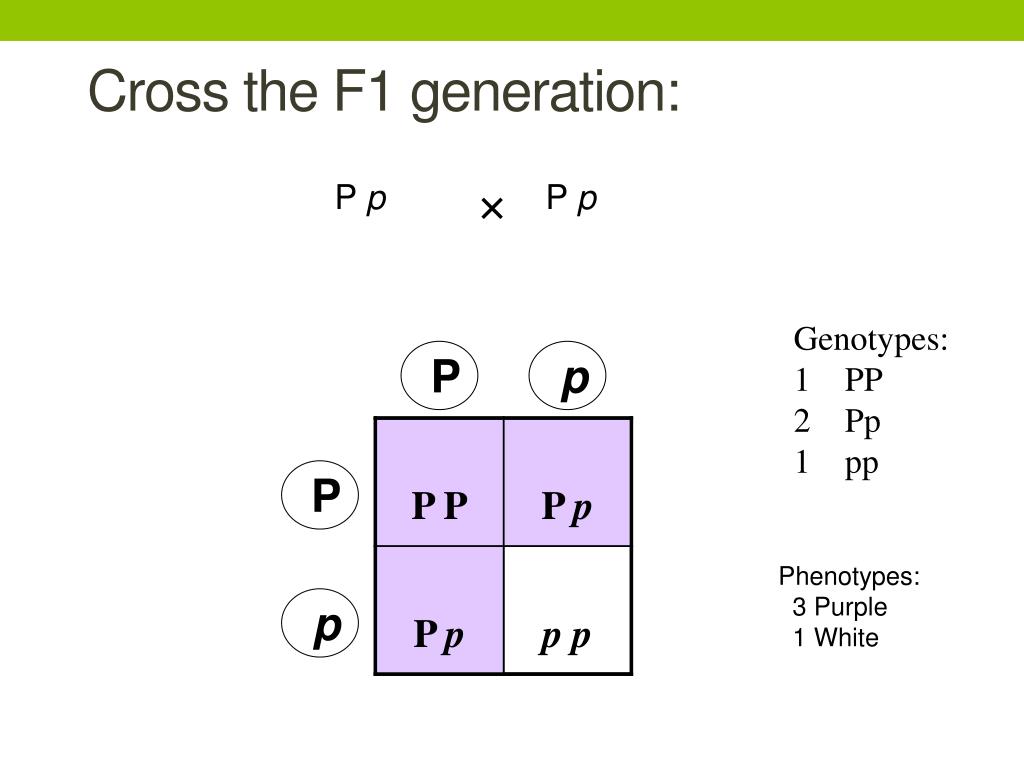 Cross the F1 generation:

P p × P p

|   | P | p |
|---|---|---|
| P | P P | P p |
| p | P p | p p |

Genotypes:
1 PP
2 Pp
1 pp

Phenotypes:
3 Purple
1 White